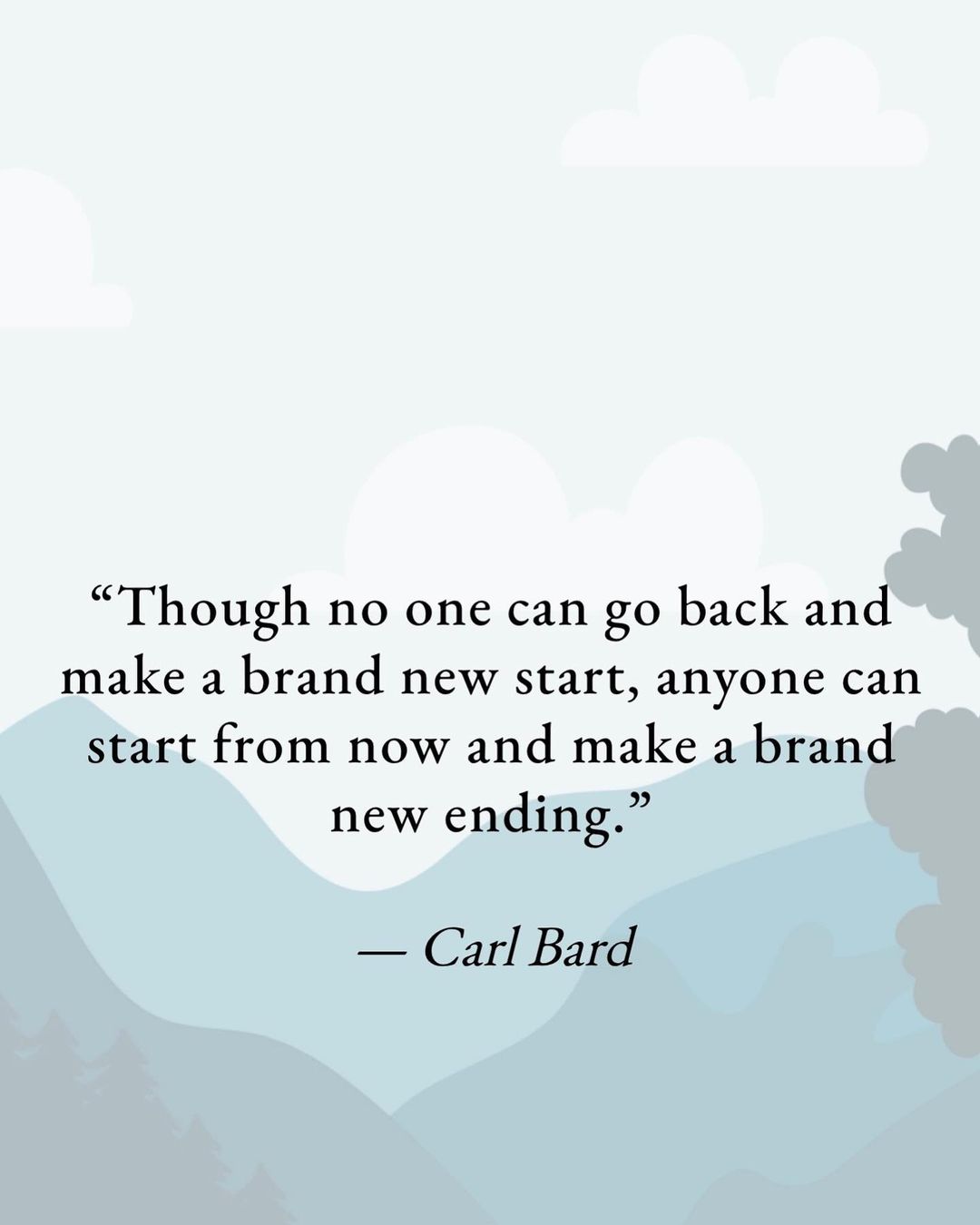 “Though no one can go back and make a brand new start, anyone can start from now and make a brand new ending.”

— Carl Bard